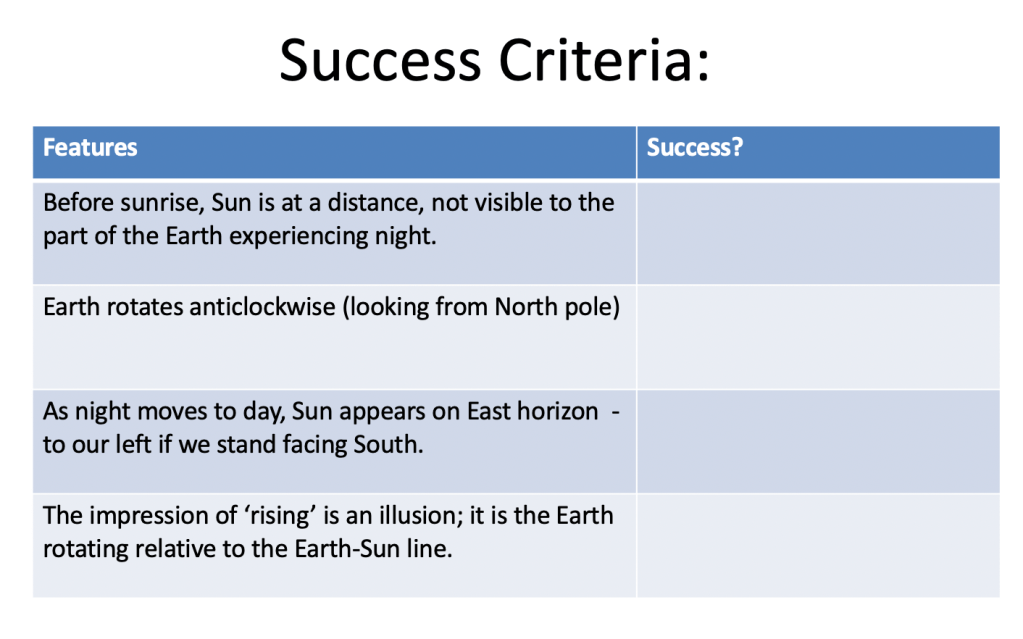 Success Criteria:

| Features | Success? |
|---|---|
| Before sunrise, Sun is at a distance, not visible to the part of the Earth experiencing night. | |
| Earth rotates anticlockwise (looking from North pole) | |
| As night moves to day, Sun appears on East horizon - to our left if we stand facing South. | |
| The impression of ‘rising’ is an illusion; it is the Earth rotating relative to the Earth-Sun line. | |